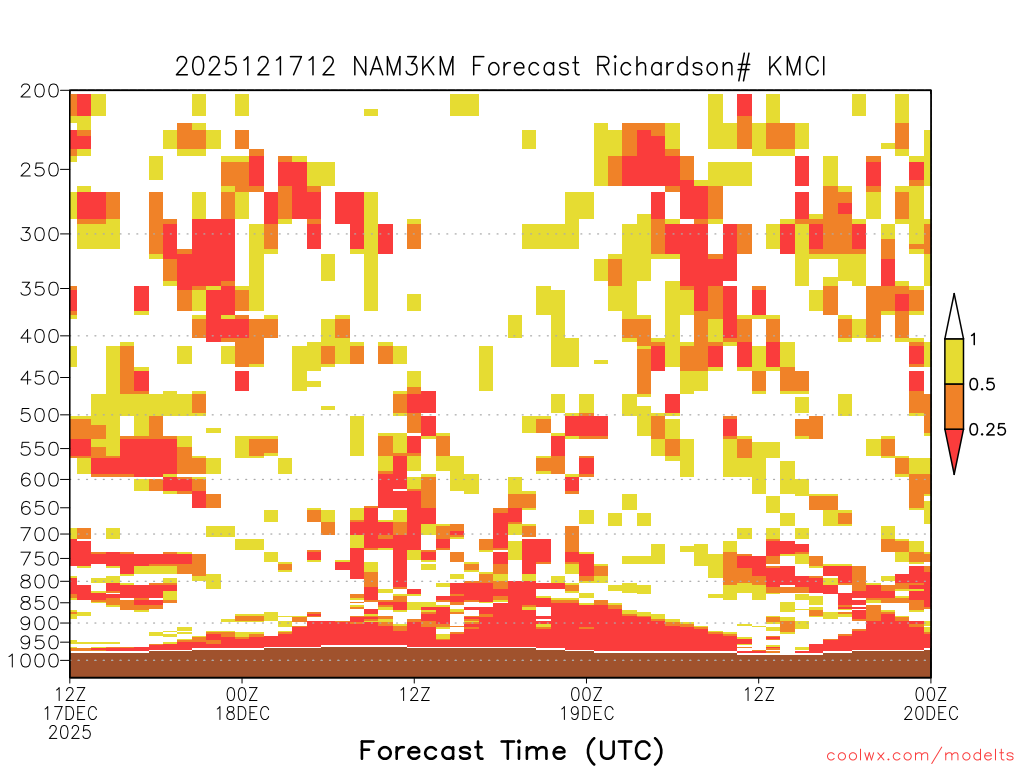 2025121712 NAM3KM Forecast Richardson# KMCI

200
250
300
350
400
450
500
550
600
650
700
750
800
850
900
950
1000

1
0.5
0.25

12Z
17DEC
2025

00Z
18DEC

12Z

00Z
19DEC

12Z

00Z
20DEC

Forecast Time (UTC)

coolwx.com/modelts